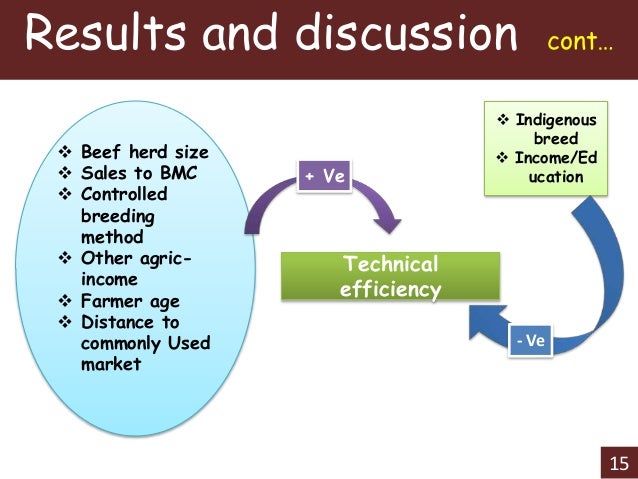 Results and discussion cont…

❖ Beef herd size
❖ Sales to BMC
❖ Controlled breeding method
❖ Other agric-income
❖ Farmer age
❖ Distance to commonly Used market

+ Ve

Technical efficiency

❖ Indigenous breed
❖ Income/Education

- Ve

15